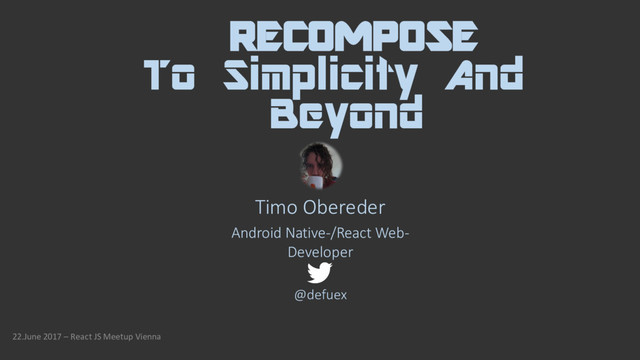 RECOMPOSE
To Simplicity And Beyond

Timo Obereder

Android Native-/React Web-Developer

@defuex

22.June 2017 – React JS Meetup Vienna